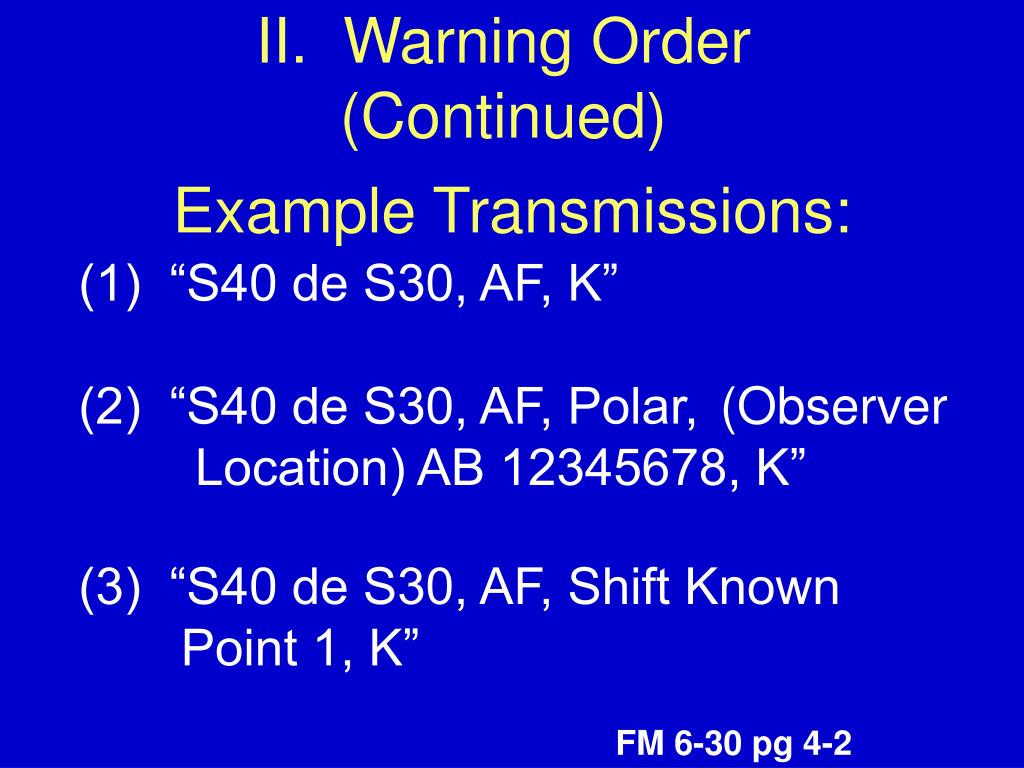 II. Warning Order (Continued)

Example Transmissions:

(1) “S40 de S30, AF, K”

(2) “S40 de S30, AF, Polar, (Observer Location) AB 12345678, K”

(3) “S40 de S30, AF, Shift Known Point 1, K”

FM 6-30 pg 4-2